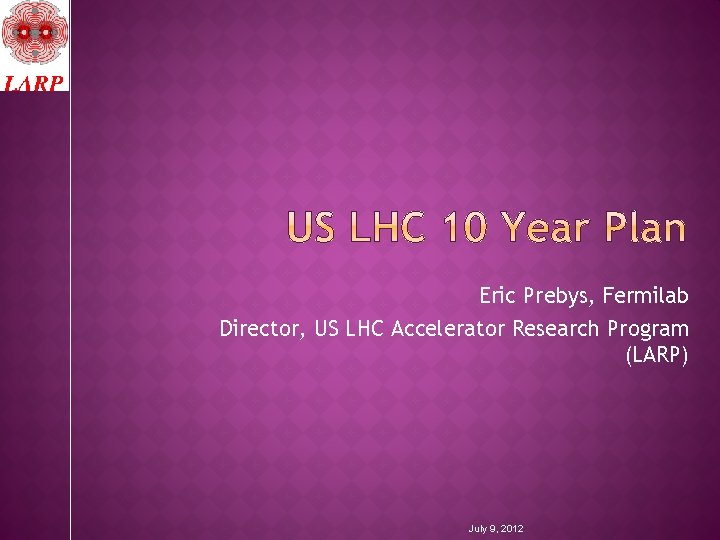 LARP

US LHC 10 Year Plan

Eric Prebys, Fermilab
Director, US LHC Accelerator Research Program (LARP)

July 9, 2012